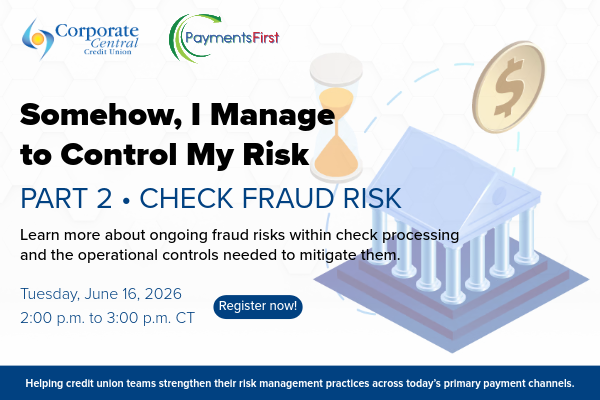 Corporate Central Credit Union

PaymentsFirst

Somehow, I Manage to Control My Risk

PART 2 • CHECK FRAUD RISK

Learn more about ongoing fraud risks within check processing and the operational controls needed to mitigate them.

Tuesday, June 16, 2026
2:00 p.m. to 3:00 p.m. CT

Register now!

Helping credit union teams strengthen their risk management practices across today's primary payment channels.